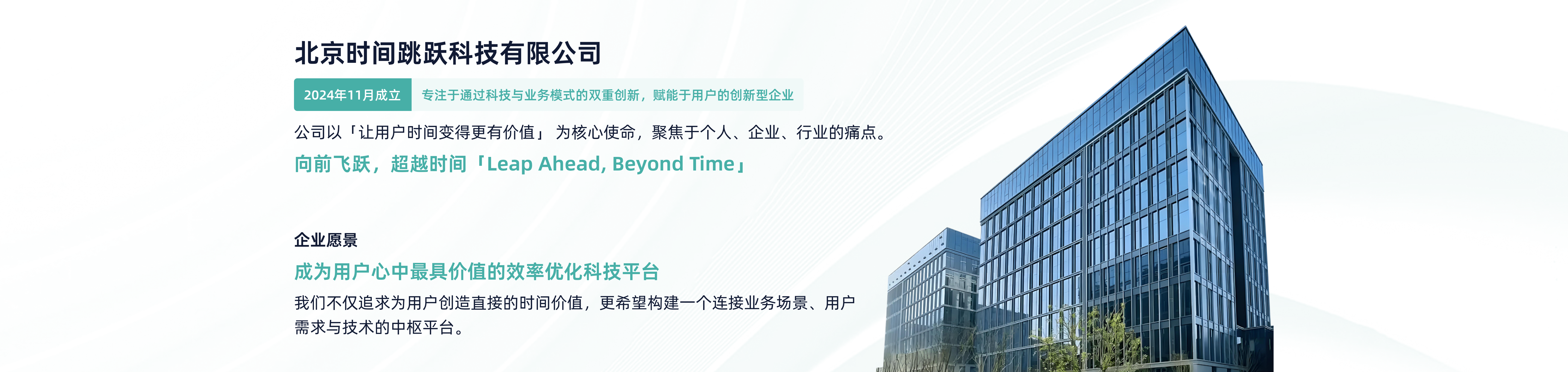 北京时间跳跃科技有限公司

2024年11月成立 专注于通过科技与业务模式的双重创新，赋能于用户的创新型企业

公司以「让用户时间变得更有价值」 为核心使命，聚焦于个人、企业、行业的痛点。

向前飞跃，超越时间「Leap Ahead, Beyond Time」

企业愿景

成为用户心中最具价值的效率优化科技平台

我们不仅追求为用户创造直接的时间价值，更希望构建一个连接业务场景、用户需求与技术的中枢平台。